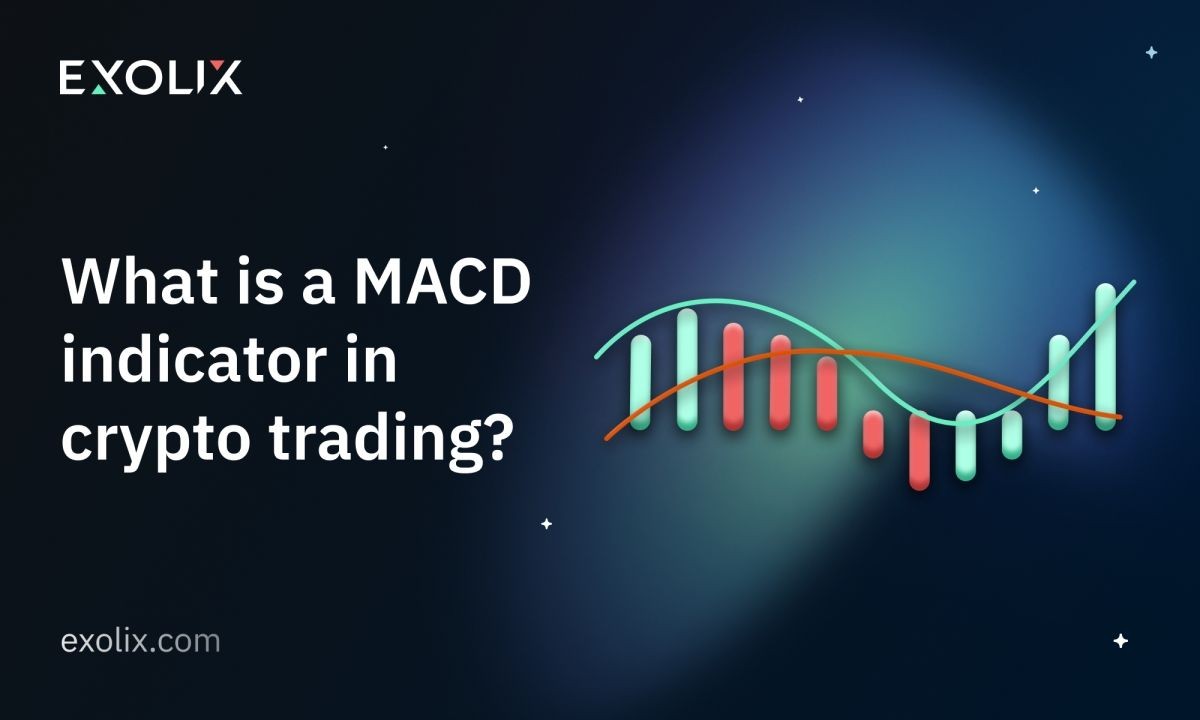 EXOLIX

What is a MACD indicator in crypto trading?

exolix.com